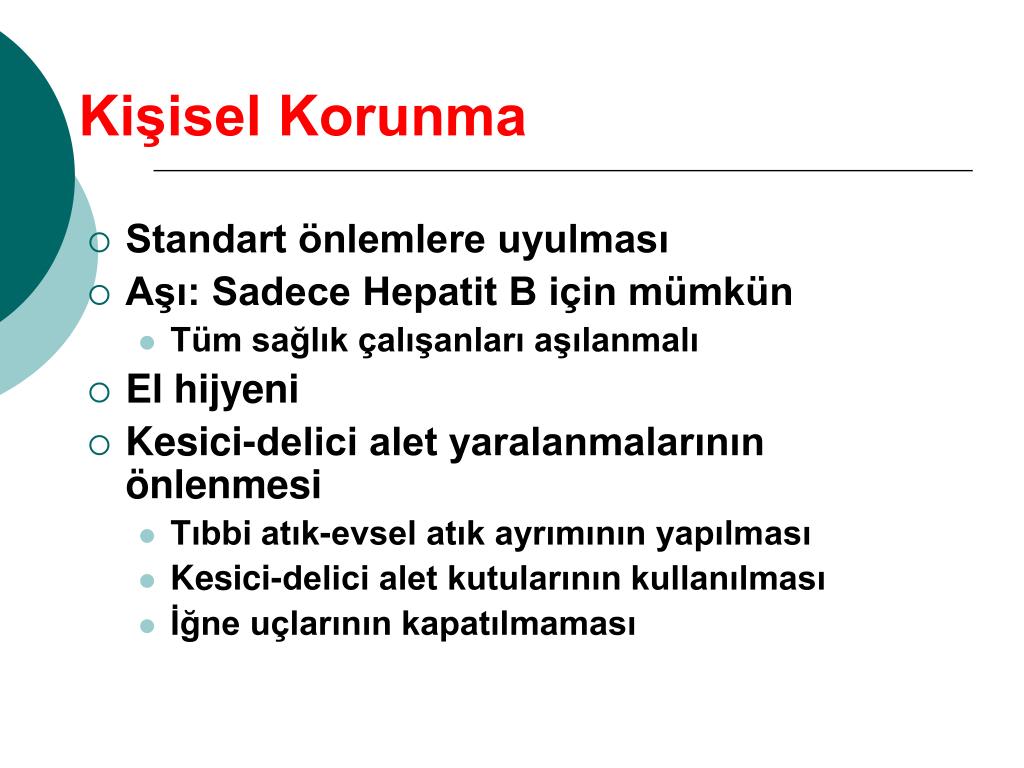 Kişisel Korunma

Standart önlemlere uyulması

Aşı: Sadece Hepatit B için mümkün

Tüm sağlık çalışanları aşılanmalı

El hijyeni

Kesici-delici alet yaralanmalarının önlenmesi

Tıbbi atık-evsel atık ayrımının yapılması

Kesici-delici alet kutularının kullanılması

İğne uçlarının kapatılmaması